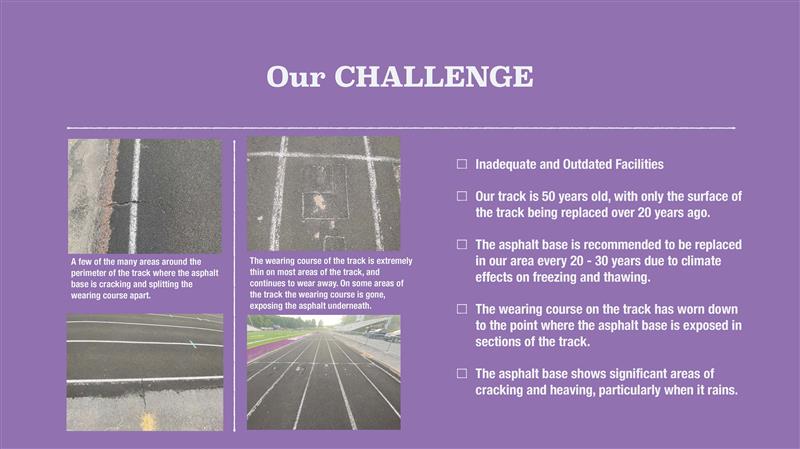 Our CHALLENGE

A few of the many areas around the perimeter of the track where the asphalt base is cracking and splitting the wearing course apart.

The wearing course of the track is extremely thin on most areas of the track, and continues to wear away. On some areas of the track the wearing course is gone, exposing the asphalt underneath.

☐ Inadequate and Outdated Facilities

☐ Our track is 50 years old, with only the surface of the track being replaced over 20 years ago.

☐ The asphalt base is recommended to be replaced in our area every 20 - 30 years due to climate effects on freezing and thawing.

☐ The wearing course on the track has worn down to the point where the asphalt base is exposed in sections of the track.

☐ The asphalt base shows significant areas of cracking and heaving, particularly when it rains.